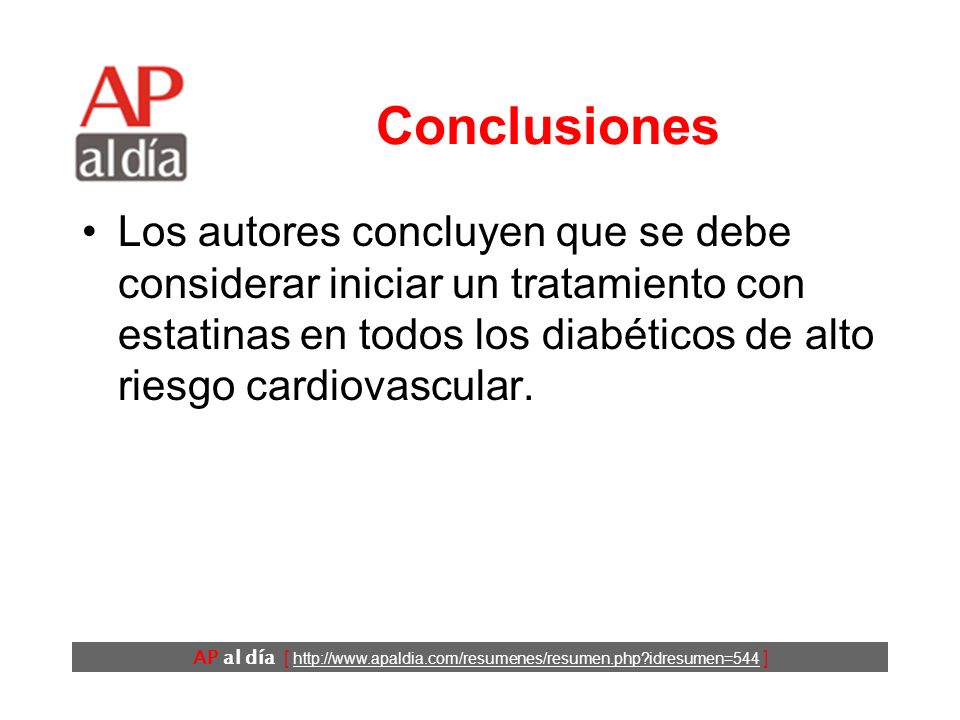 AP
al día

Conclusiones

• Los autores concluyen que se debe considerar iniciar un tratamiento con estatinas en todos los diabéticos de alto riesgo cardiovascular.

AP al día [ http://www.apaldia.com/resumenes/resumen.php?idresumen=544 ]